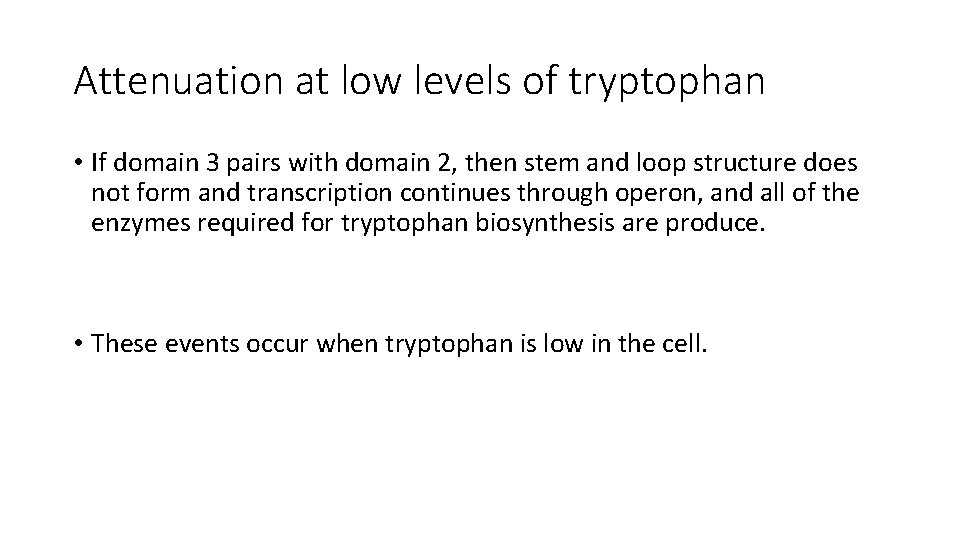 Attenuation at low levels of tryptophan

• If domain 3 pairs with domain 2, then stem and loop structure does not form and transcription continues through operon, and all of the enzymes required for tryptophan biosynthesis are produce.

• These events occur when tryptophan is low in the cell.